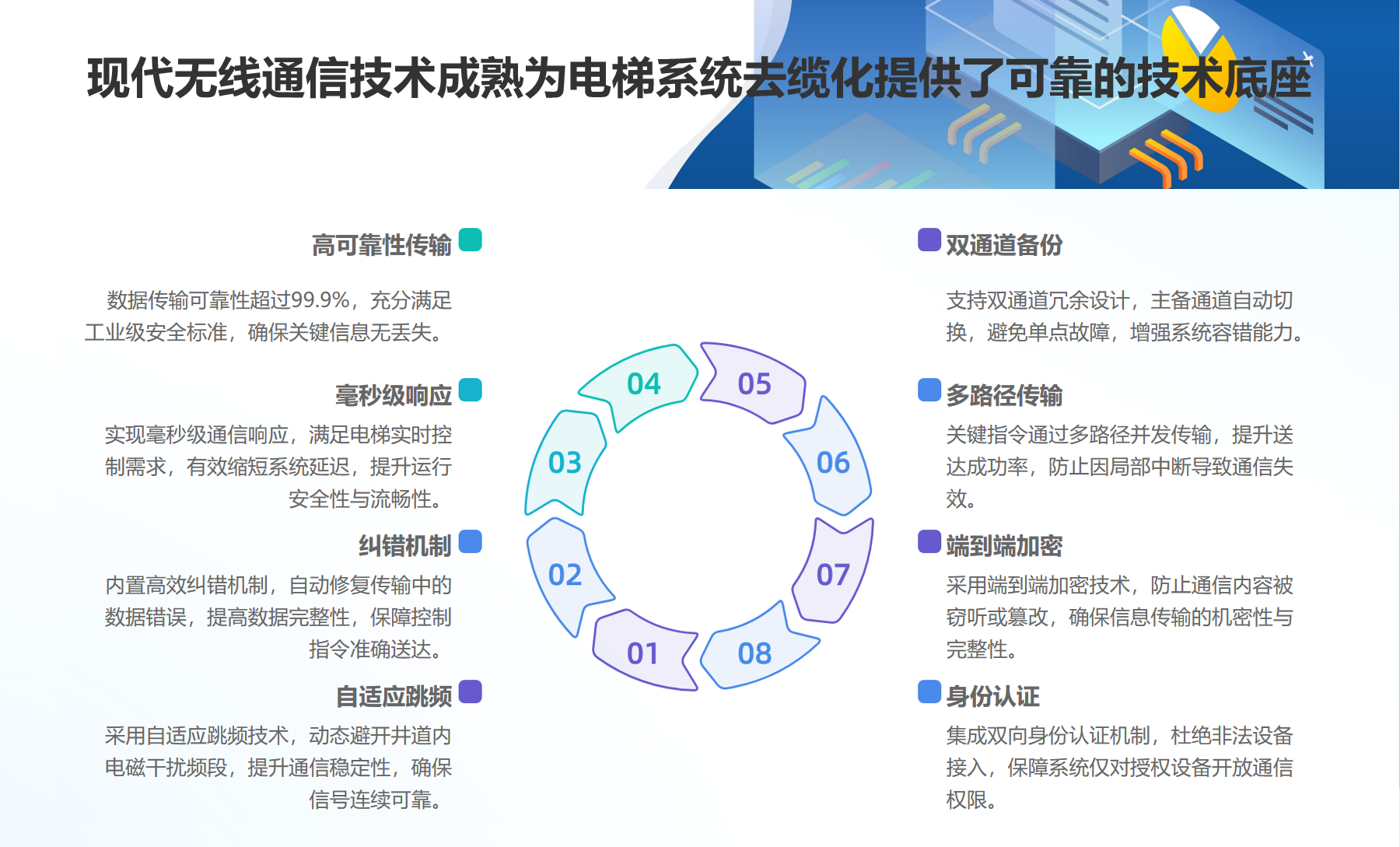 现代无线通信技术成熟为电梯系统去缆化提供了可靠的技术底座

高可靠性传输

数据传输可靠性超过99.9%，充分满足工业级安全标准，确保关键信息无丢失。

毫秒级响应

实现毫秒级通信响应，满足电梯实时控制需求，有效缩短系统延迟，提升运行安全性与流畅性。

纠错机制

内置高效纠错机制，自动修复传输中的数据错误，提高数据完整性，保障控制指令准确送达。

自适应跳频

采用自适应跳频技术，动态避开井道内电磁干扰频段，提升通信稳定性，确保信号连续可靠。

04 05 03 06 02 07 01 08

双通道备份

支持双通道冗余设计，主备通道自动切换，避免单点故障，增强系统容错能力。

多路径传输

关键指令通过多路径并发传输，提升送达成功率，防止因局部中断导致通信失效。

端到端加密

采用端到端加密技术，防止通信内容被窃听或篡改，确保信息传输的机密性与完整性。

身份认证

集成双向身份认证机制，杜绝非法设备接入，保障系统仅对授权设备开放通信权限。